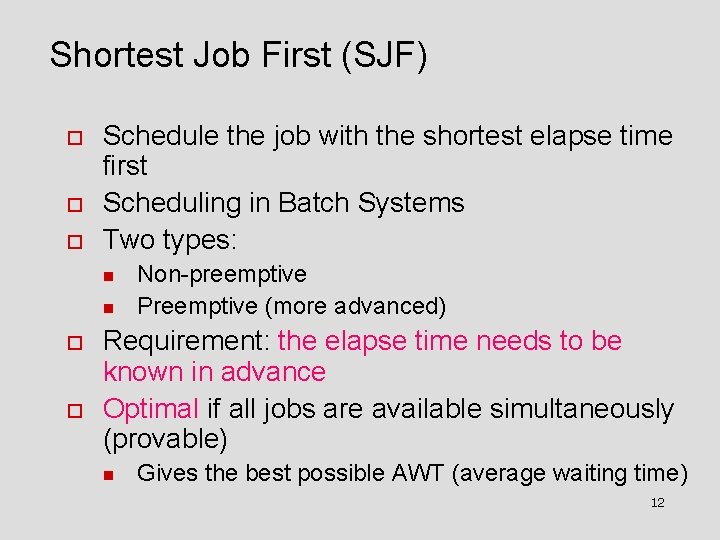 Shortest Job First (SJF)

Schedule the job with the shortest elapse time first

Scheduling in Batch Systems

Two types:

Non-preemptive

Preemptive (more advanced)

Requirement: the elapse time needs to be known in advance

Optimal if all jobs are available simultaneously (provable)

Gives the best possible AWT (average waiting time)

12